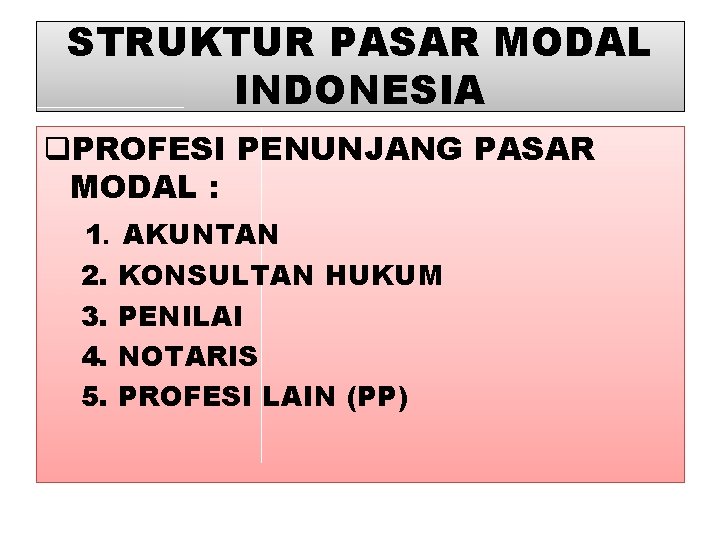 STRUKTUR PASAR MODAL INDONESIA

❑PROFESI PENUNJANG PASAR MODAL :

1. AKUNTAN
2. KONSULTAN HUKUM
3. PENILAI
4. NOTARIS
5. PROFESI LAIN (PP)